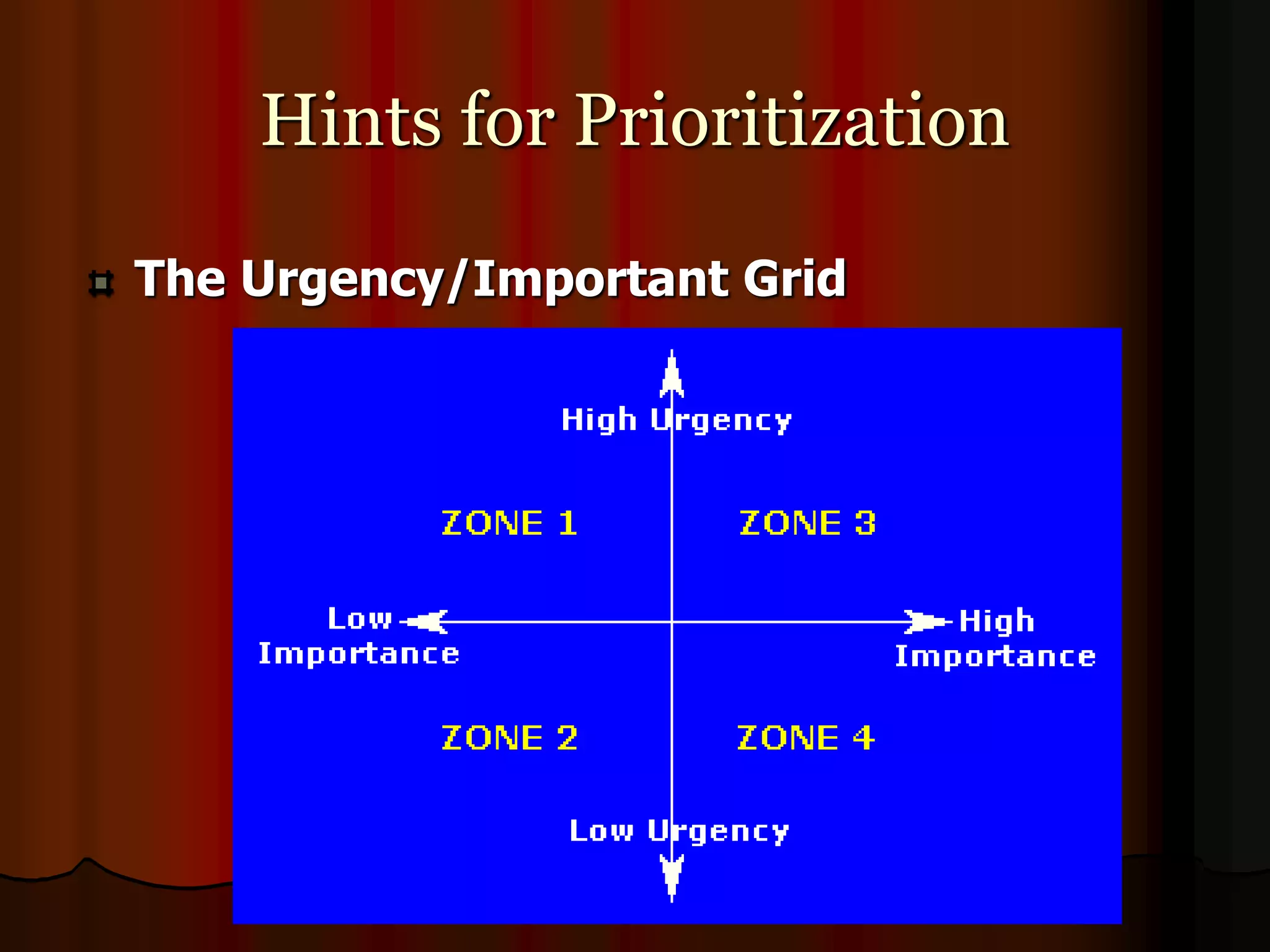 Hints for Prioritization

The Urgency/Important Grid

High Urgency

ZONE 1

ZONE 3

Low Importance

High Importance

ZONE 2

ZONE 4

Low Urgency